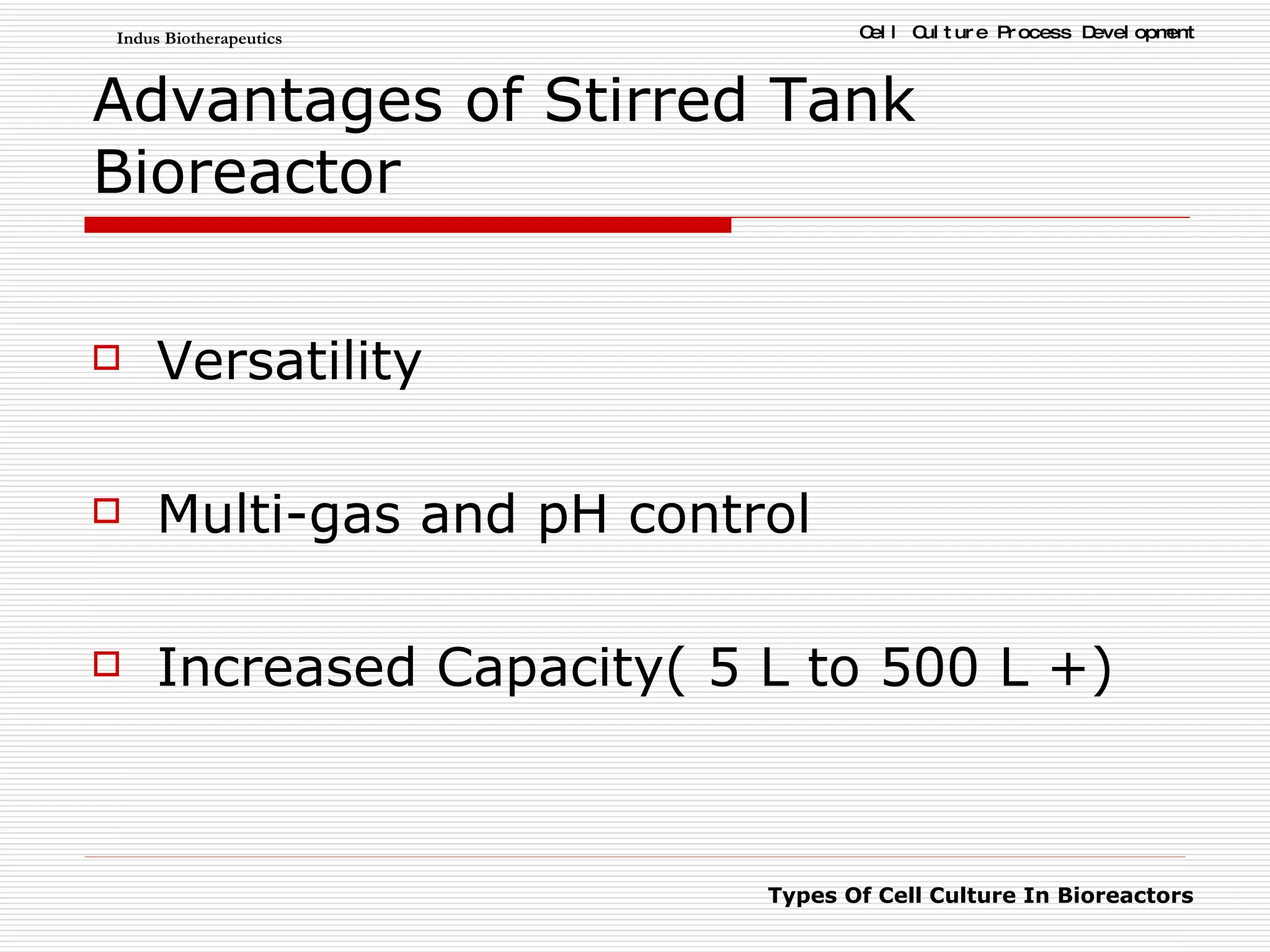 Indus Biotherapeutics

Cell Culture Process Development

Advantages of Stirred Tank Bioreactor

Versatility

Multi-gas and pH control

Increased Capacity( 5 L to 500 L +)

Types Of Cell Culture In Bioreactors